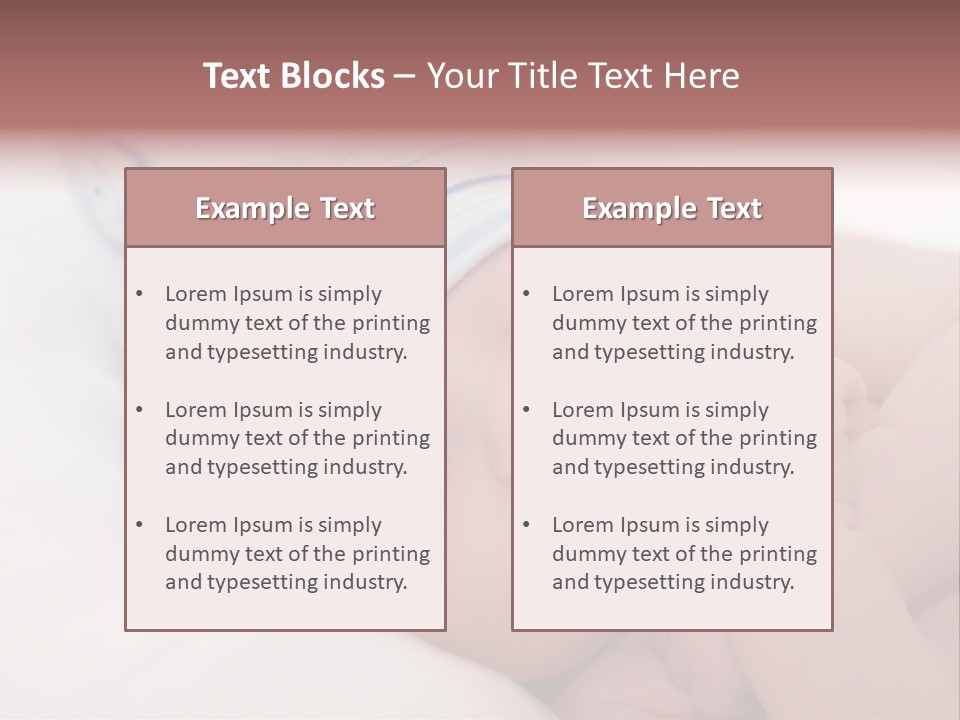 Text Blocks – Your Title Text Here

Example Text

• Lorem Ipsum is simply dummy text of the printing and typesetting industry.

• Lorem Ipsum is simply dummy text of the printing and typesetting industry.

• Lorem Ipsum is simply dummy text of the printing and typesetting industry.

Example Text

• Lorem Ipsum is simply dummy text of the printing and typesetting industry.

• Lorem Ipsum is simply dummy text of the printing and typesetting industry.

• Lorem Ipsum is simply dummy text of the printing and typesetting industry.